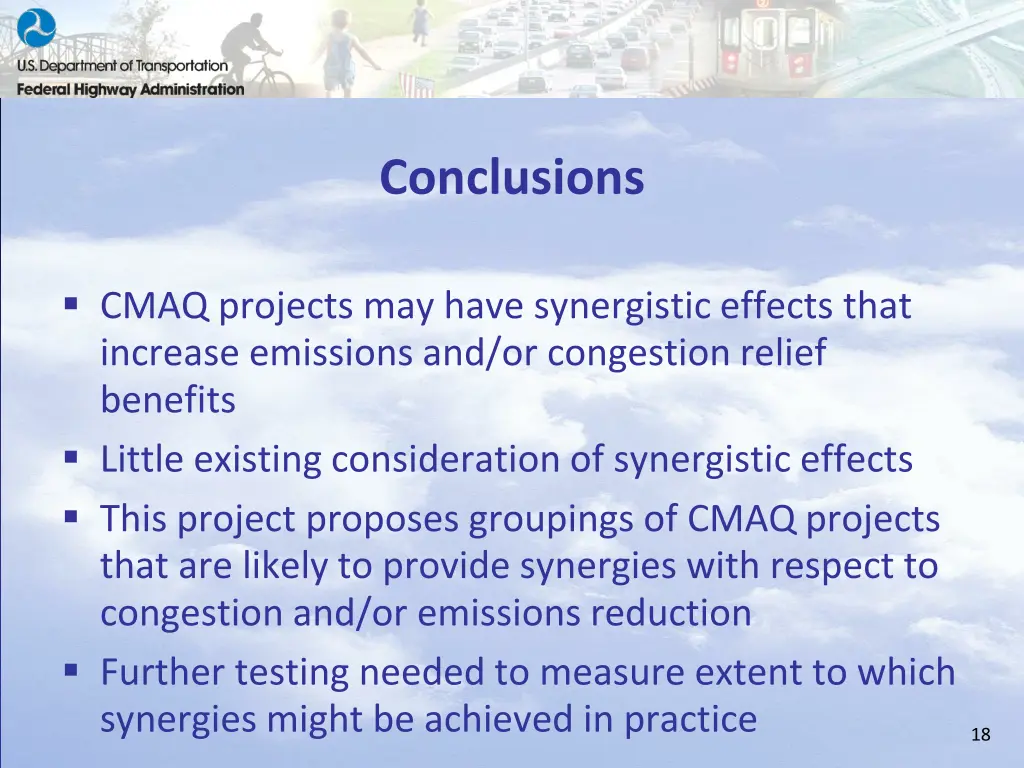 U.S. Department of Transportation
Federal Highway Administration

Conclusions

▪ CMAQ projects may have synergistic effects that increase emissions and/or congestion relief benefits
▪ Little existing consideration of synergistic effects
▪ This project proposes groupings of CMAQ projects that are likely to provide synergies with respect to congestion and/or emissions reduction
▪ Further testing needed to measure extent to which synergies might be achieved in practice

18